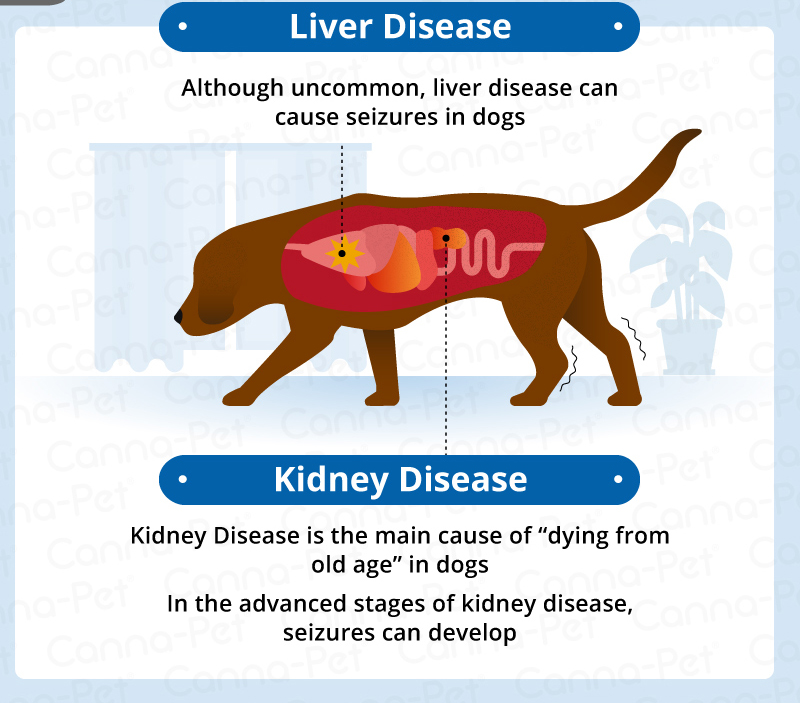 Liver Disease

Although uncommon, liver disease can cause seizures in dogs

Kidney Disease

Kidney Disease is the main cause of “dying from old age” in dogs

In the advanced stages of kidney disease, seizures can develop

Canna-Pet